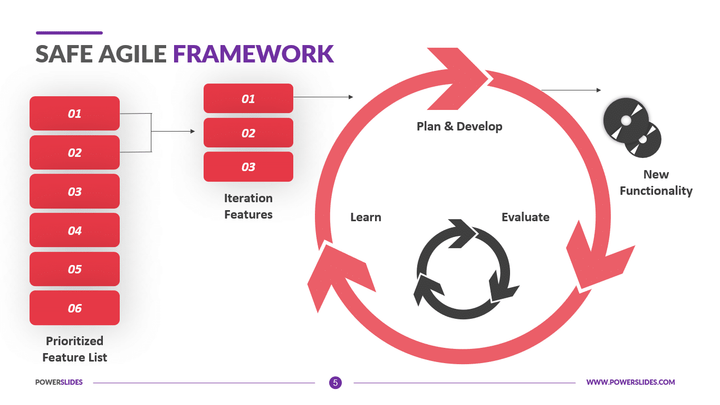 SAFE AGILE FRAMEWORK

01
02
03
04
05
06

Prioritized Feature List

01
02
03

Iteration Features

Plan & Develop

Learn

Evaluate

New Functionality

POWERSLIDES

5

WWW.POWERSLIDES.COM